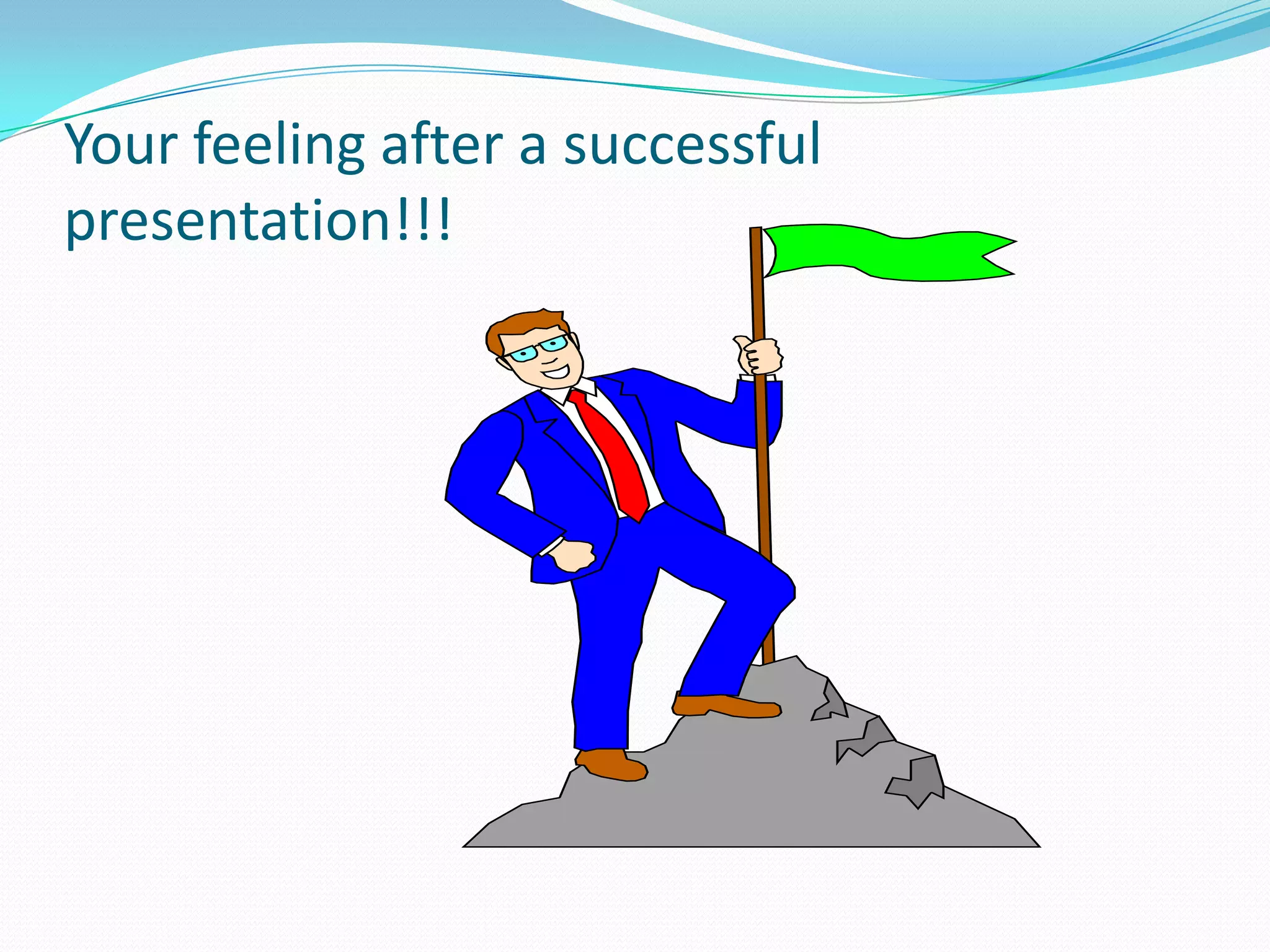 Your feeling after a successful presentation!!!